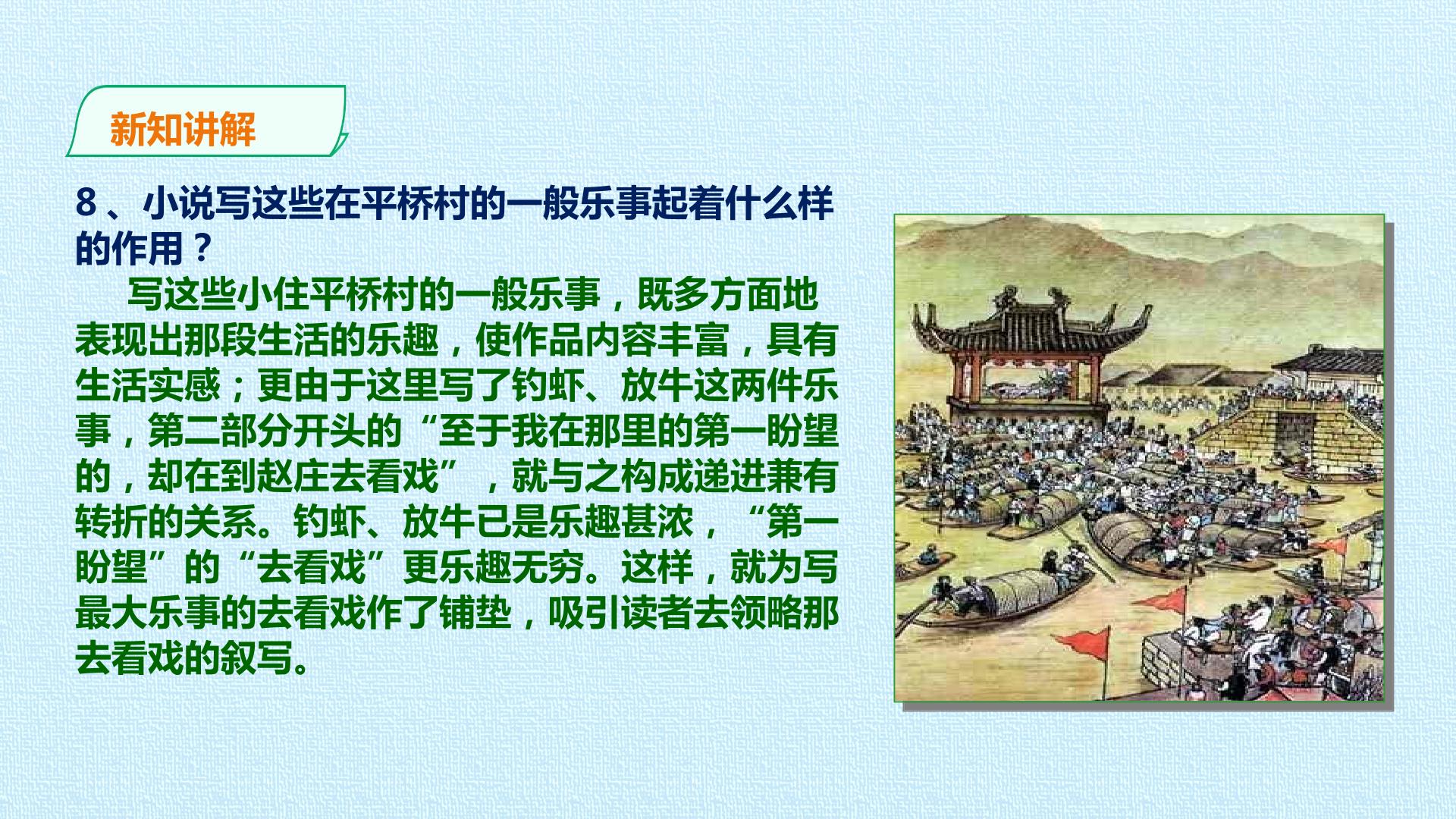 新知讲解

8、小说写这些在平桥村的一般乐事起着什么样的作用？

写这些小住平桥村的一般乐事，既多方面地表现出那段生活的乐趣，使作品内容丰富，具有生活实感；更由于这里写了钓虾、放牛这两件乐事，第二部分开头的“至于我在那里的第一盼望的，却在到赵庄去看戏”，就与之构成递进兼有转折的关系。钓虾、放牛已是乐趣甚浓，“第一盼望”的“去看戏”更乐趣无穷。这样，就为写最大乐事的去看戏作了铺垫，吸引读者去领略那去看戏的叙写。